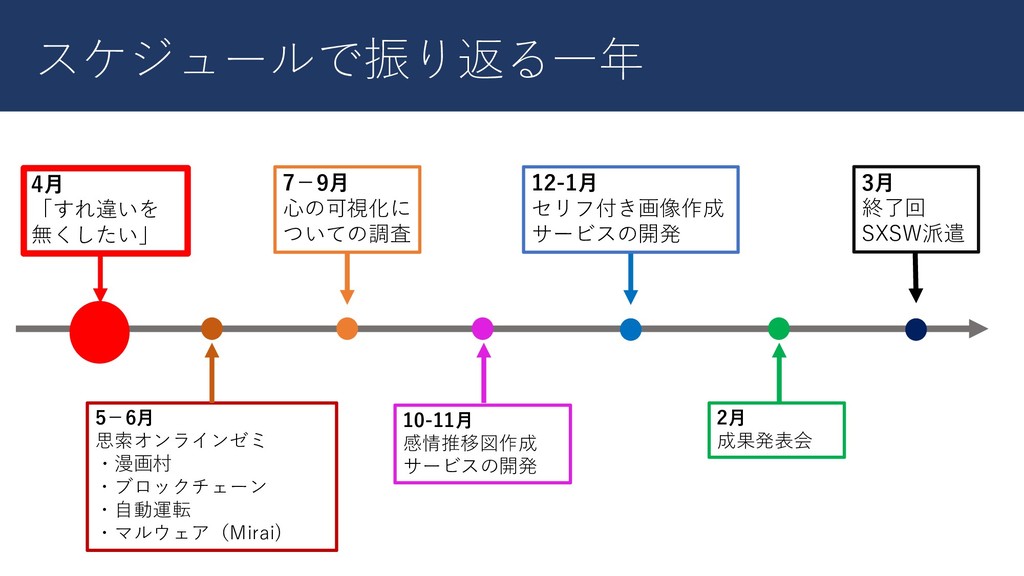 スケジュールで振り返る一年

4月
「すれ違いを無くしたい」

7－9月
心の可視化についての調査

12-1月
セリフ付き画像作成サービスの開発

3月
終了回
SXSW派遣

5－6月
思索オンラインゼミ
・漫画村
・ブロックチェーン
・自動運転
・マルウェア（Mirai）

10-11月
感情推移図作成サービスの開発

2月
成果発表会